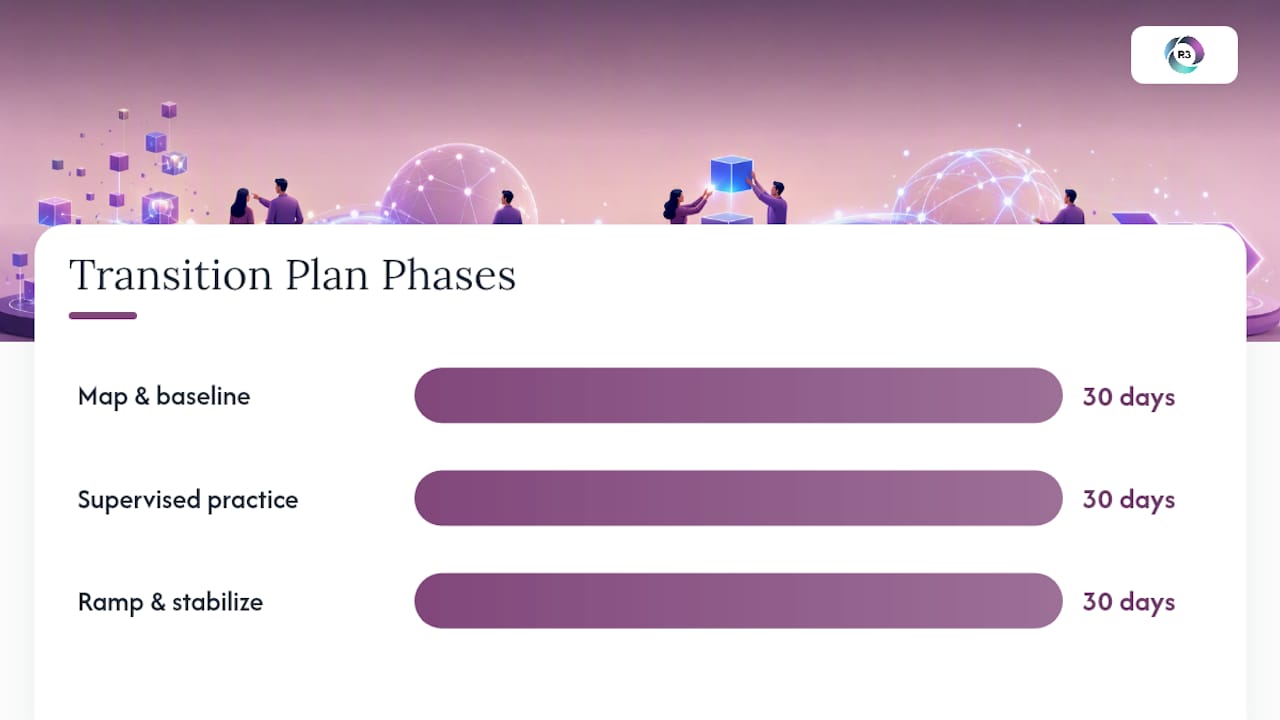 R3

Transition Plan Phases

Map & baseline 30 days

Supervised practice 30 days

Ramp & stabilize 30 days